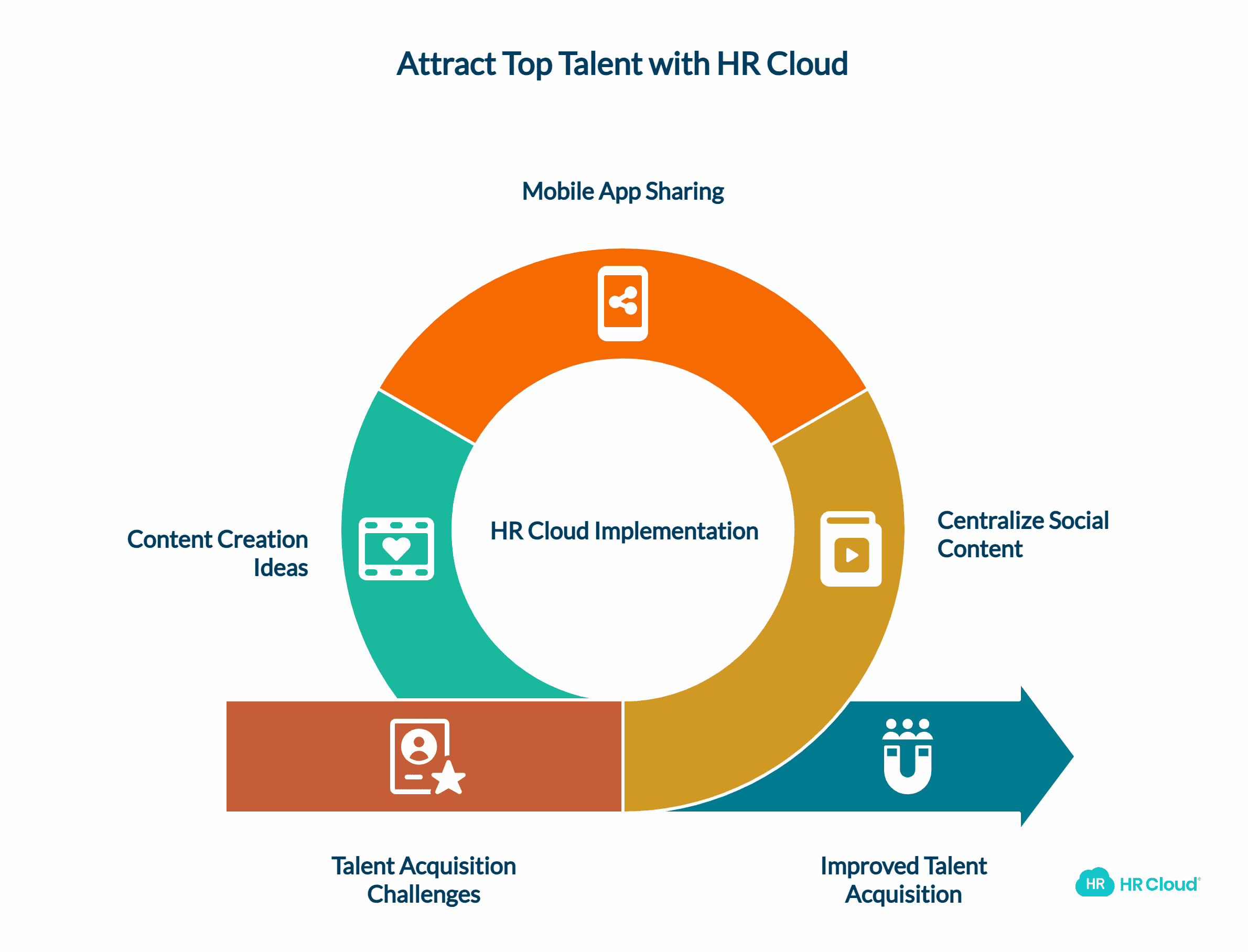 Attract Top Talent with HR Cloud

Mobile App Sharing

Content Creation Ideas

HR Cloud Implementation

Centralize Social Content

Talent Acquisition Challenges

Improved Talent Acquisition

HR HR Cloud®